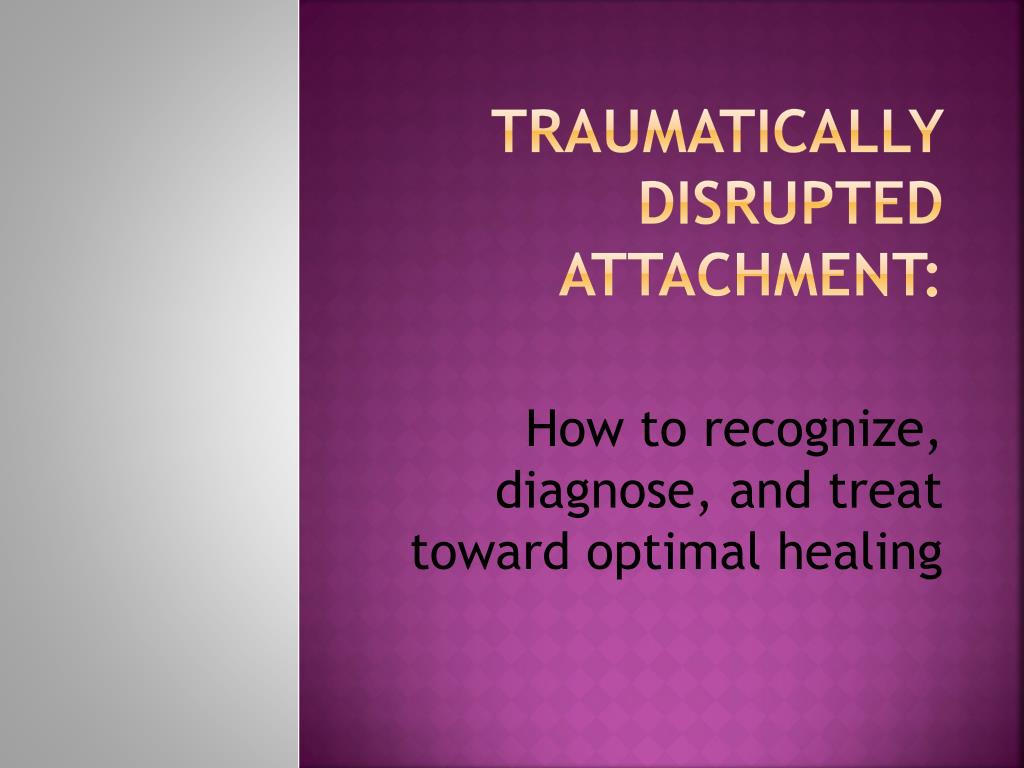 TRAUMATICALLY DISRUPTED ATTACHMENT:

How to recognize, diagnose, and treat toward optimal healing